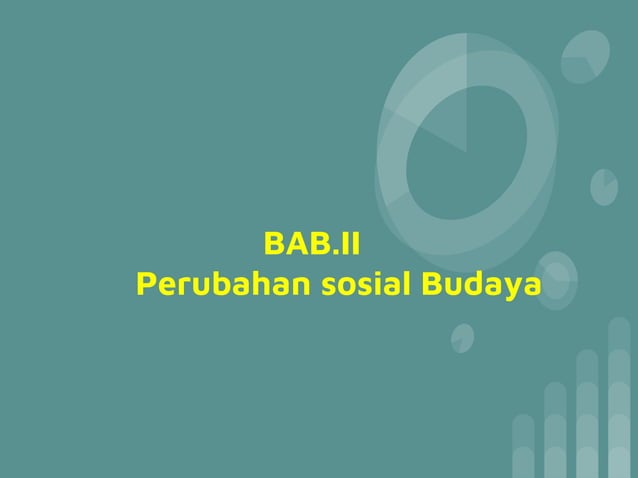 BAB.II
Perubahan sosial Budaya